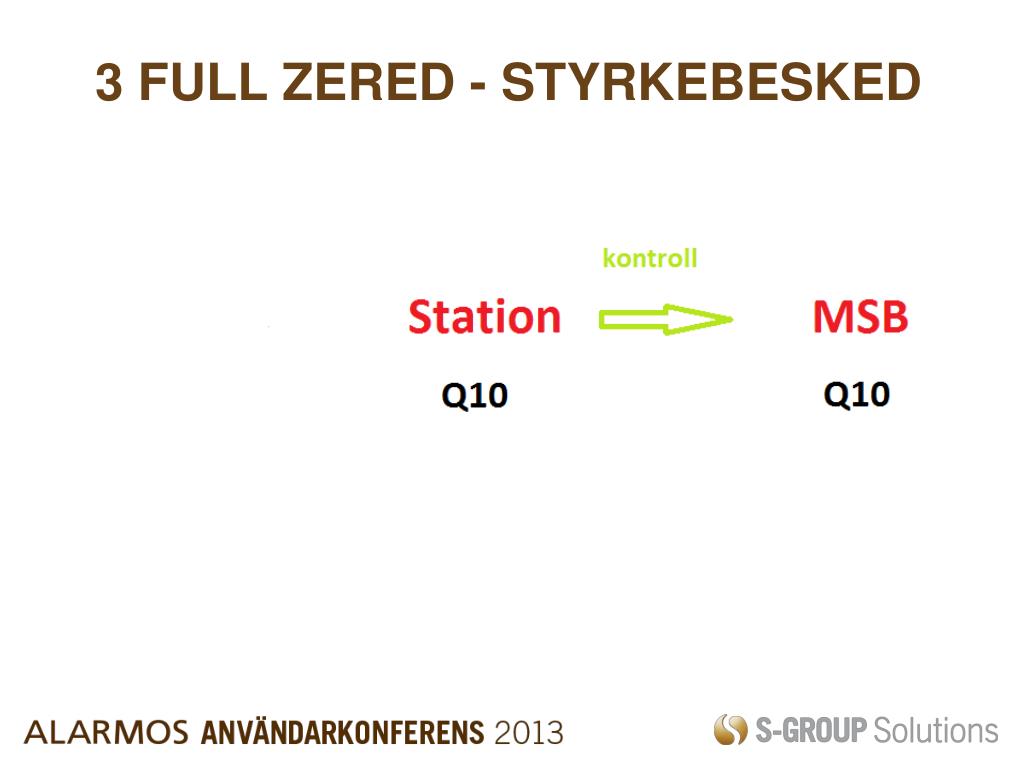 3 FULL ZERED - STYRKEBESKED

kontroll

Station

MSB

Q10

Q10

ALARMOS ANVÄNDARKONFERENS 2013

S-GROUP Solutions